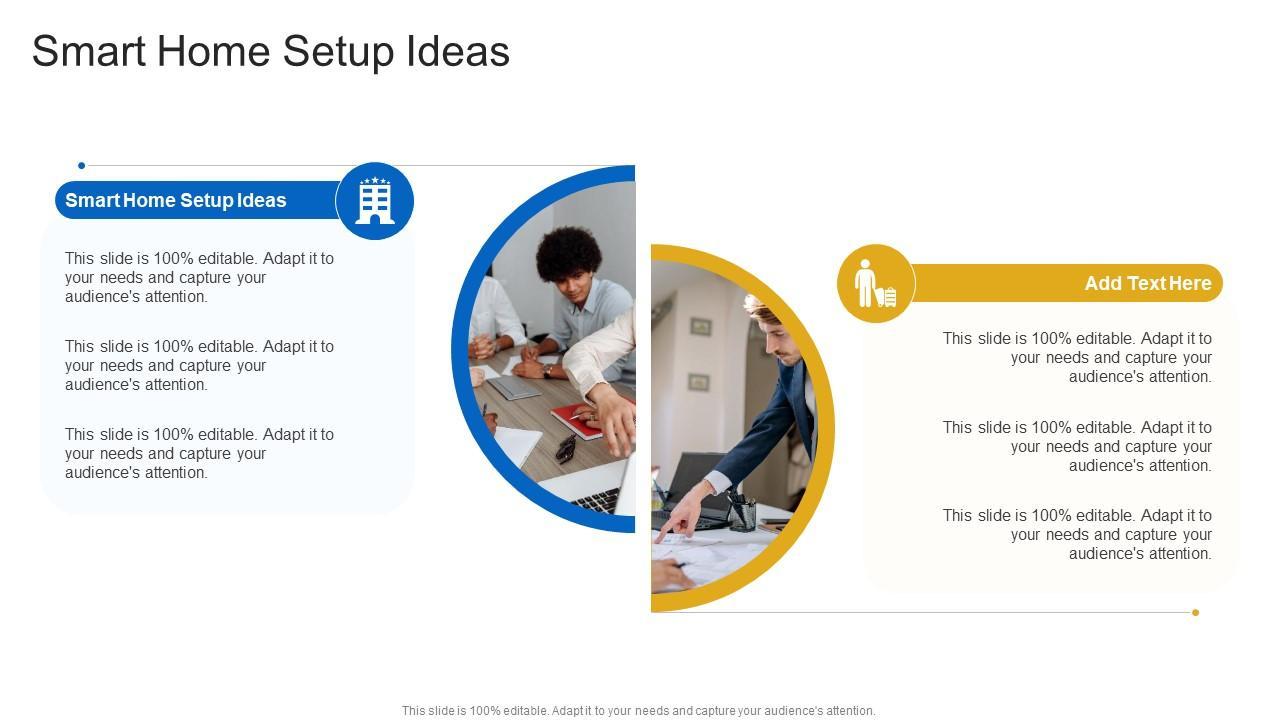 Smart Home Setup Ideas

Smart Home Setup Ideas

This slide is 100% editable. Adapt it to your needs and capture your audience's attention.

This slide is 100% editable. Adapt it to your needs and capture your audience's attention.

This slide is 100% editable. Adapt it to your needs and capture your audience's attention.

Add Text Here

This slide is 100% editable. Adapt it to your needs and capture your audience's attention.

This slide is 100% editable. Adapt it to your needs and capture your audience's attention.

This slide is 100% editable. Adapt it to your needs and capture your audience's attention.

This slide is 100% editable. Adapt it to your needs and capture your audience's attention.